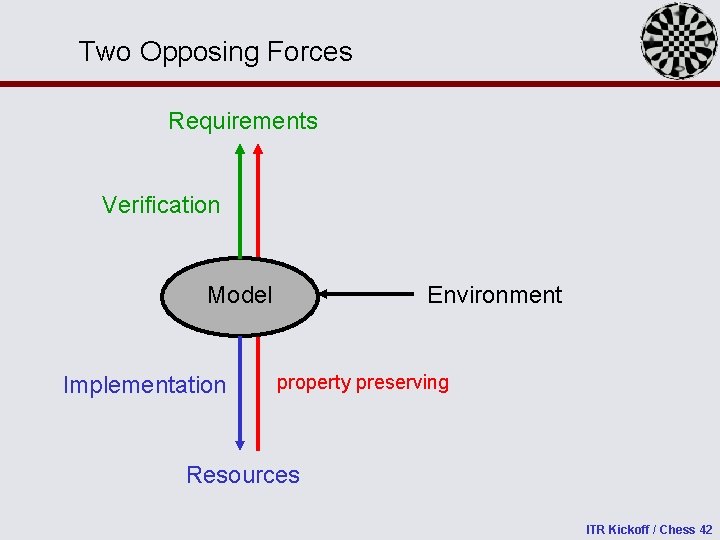 Two Opposing Forces

Requirements

Verification

Model

Environment

Implementation

property preserving

Resources

ITR Kickoff / Chess 42